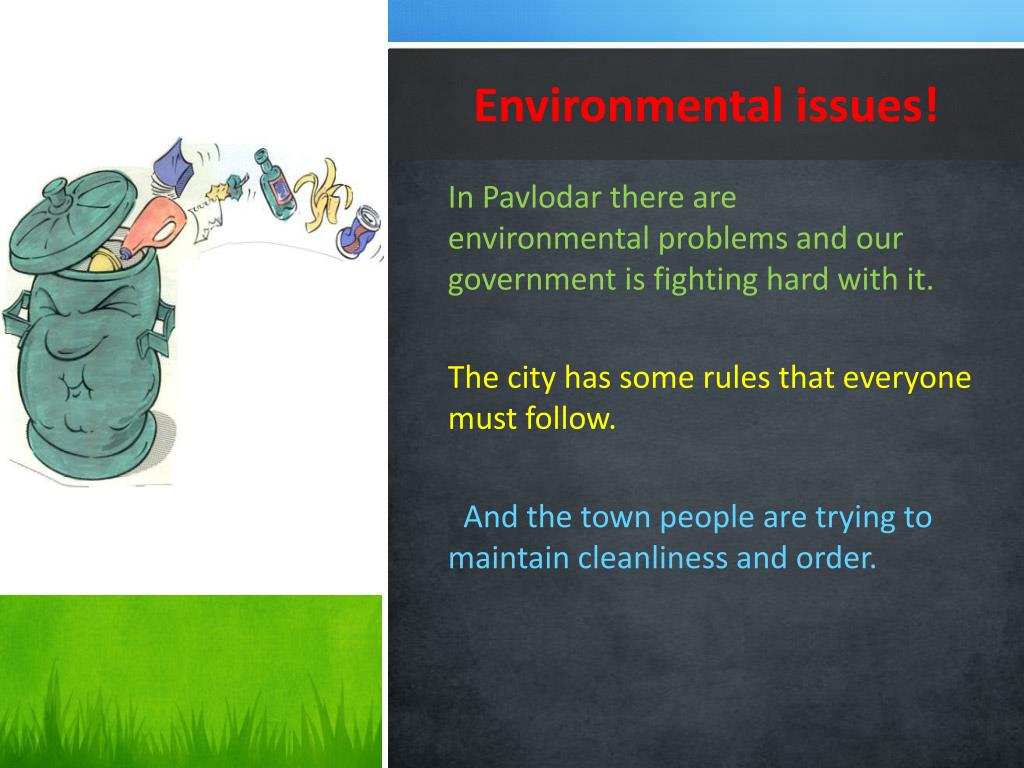 Environmental issues!

In Pavlodar there are environmental problems and our government is fighting hard with it.

The city has some rules that everyone must follow.

And the town people are trying to maintain cleanliness and order.